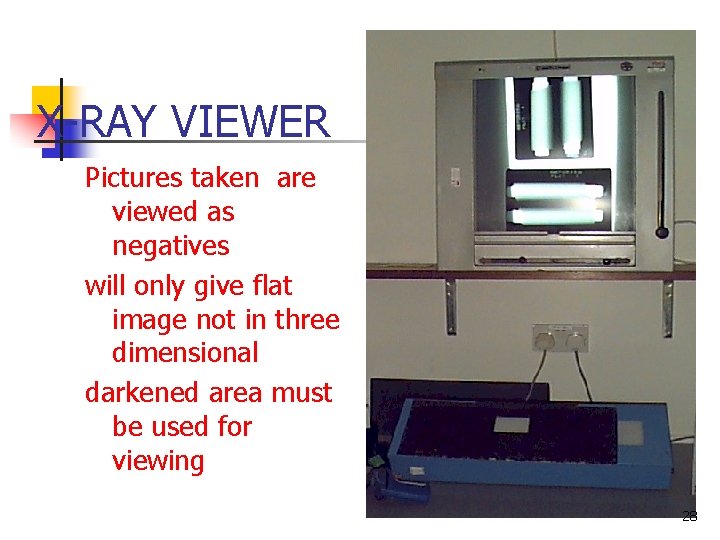 X-RAY VIEWER

Pictures taken are viewed as negatives

will only give flat image not in three dimensional

darkened area must be used for viewing

28